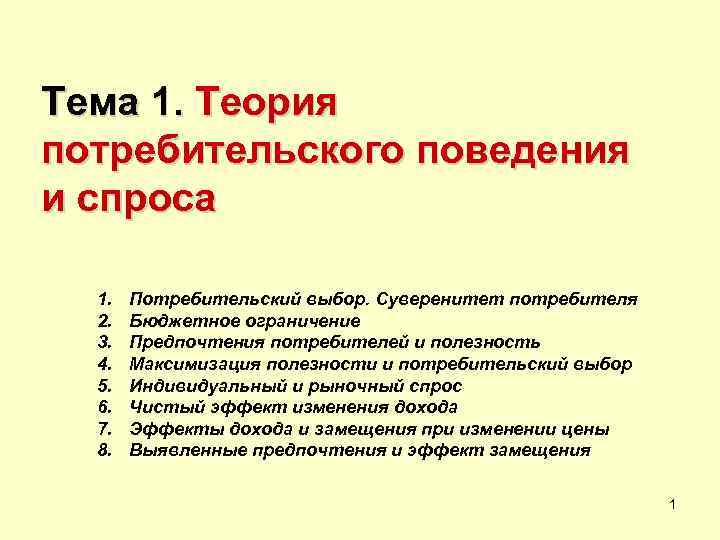 Тема 1. Теория потребительского поведения и спроса

1. Потребительский выбор. Суверенитет потребителя
2. Бюджетное ограничение
3. Предпочтения потребителей и полезность
4. Максимизация полезности и потребительский выбор
5. Индивидуальный и рыночный спрос
6. Чистый эффект изменения дохода
7. Эффекты дохода и замещения при изменении цены
8. Выявленные предпочтения и эффект замещения

1